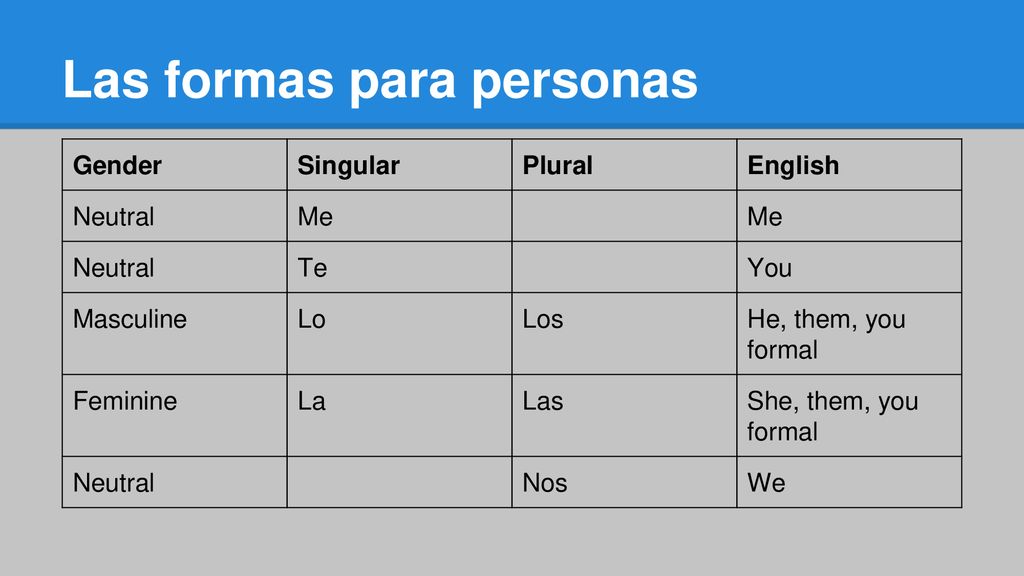 Las formas para personas

| Gender | Singular | Plural | English |
|---|---|---|---|
| Neutral | Me | | Me |
| Neutral | Te | | You |
| Masculine | Lo | Los | He, them, you formal |
| Feminine | La | Las | She, them, you formal |
| Neutral | | Nos | We |